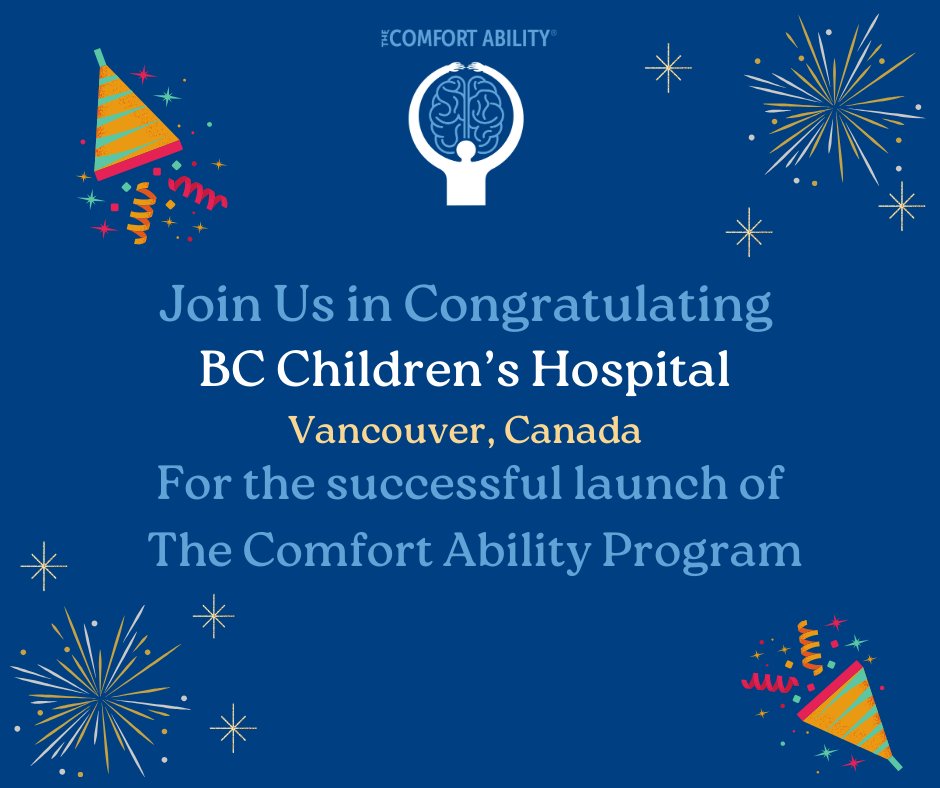 THE COMFORT ABILITY®

Join Us in Congratulating
BC Children's Hospital
Vancouver, Canada
For the successful launch of
The Comfort Ability Program